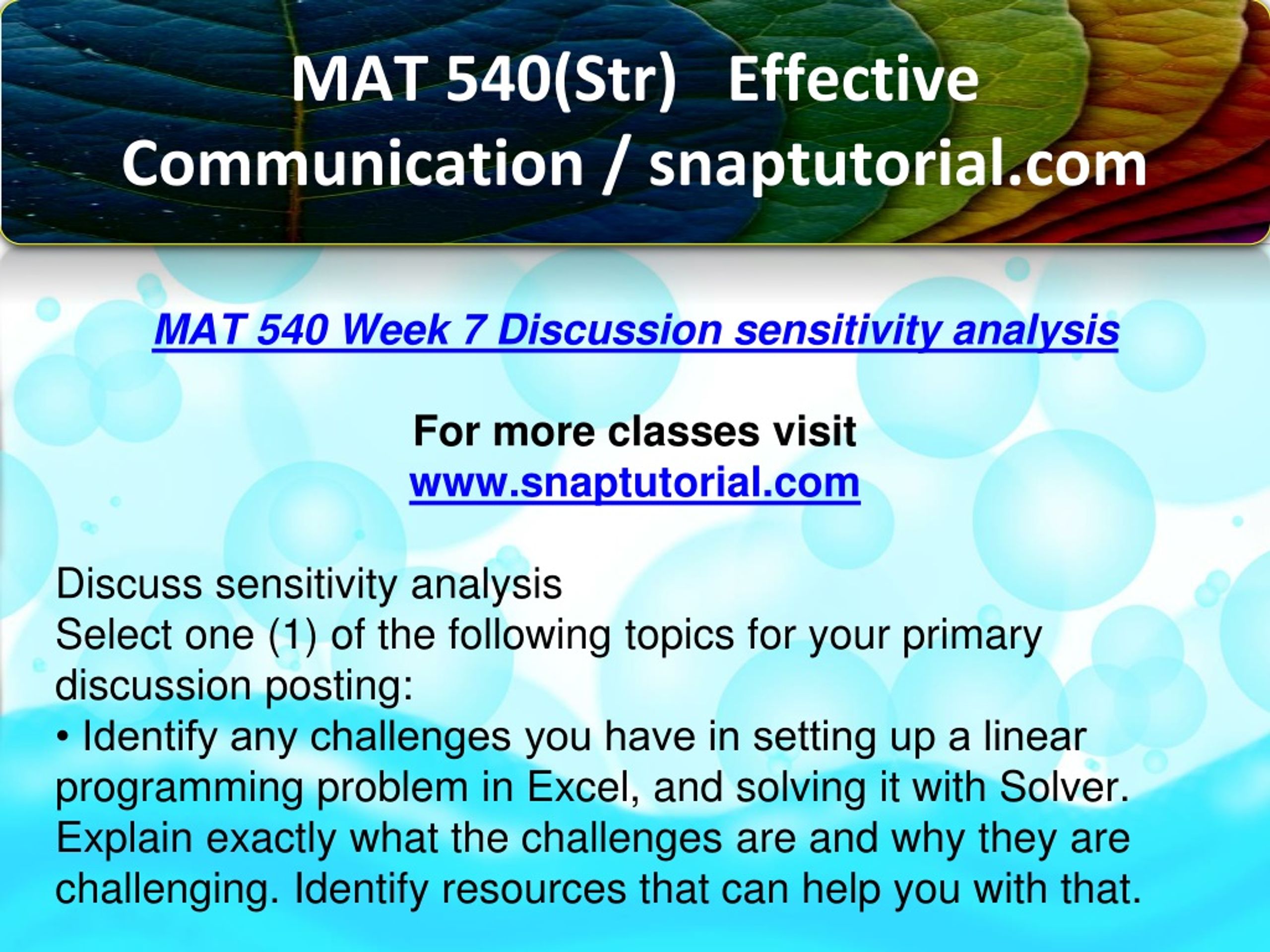 MAT 540(Str) Effective Communication / snaptutorial.com

MAT 540 Week 7 Discussion sensitivity analysis

For more classes visit
www.snaptutorial.com

Discuss sensitivity analysis
Select one (1) of the following topics for your primary discussion posting:
• Identify any challenges you have in setting up a linear programming problem in Excel, and solving it with Solver. Explain exactly what the challenges are and why they are challenging. Identify resources that can help you with that.